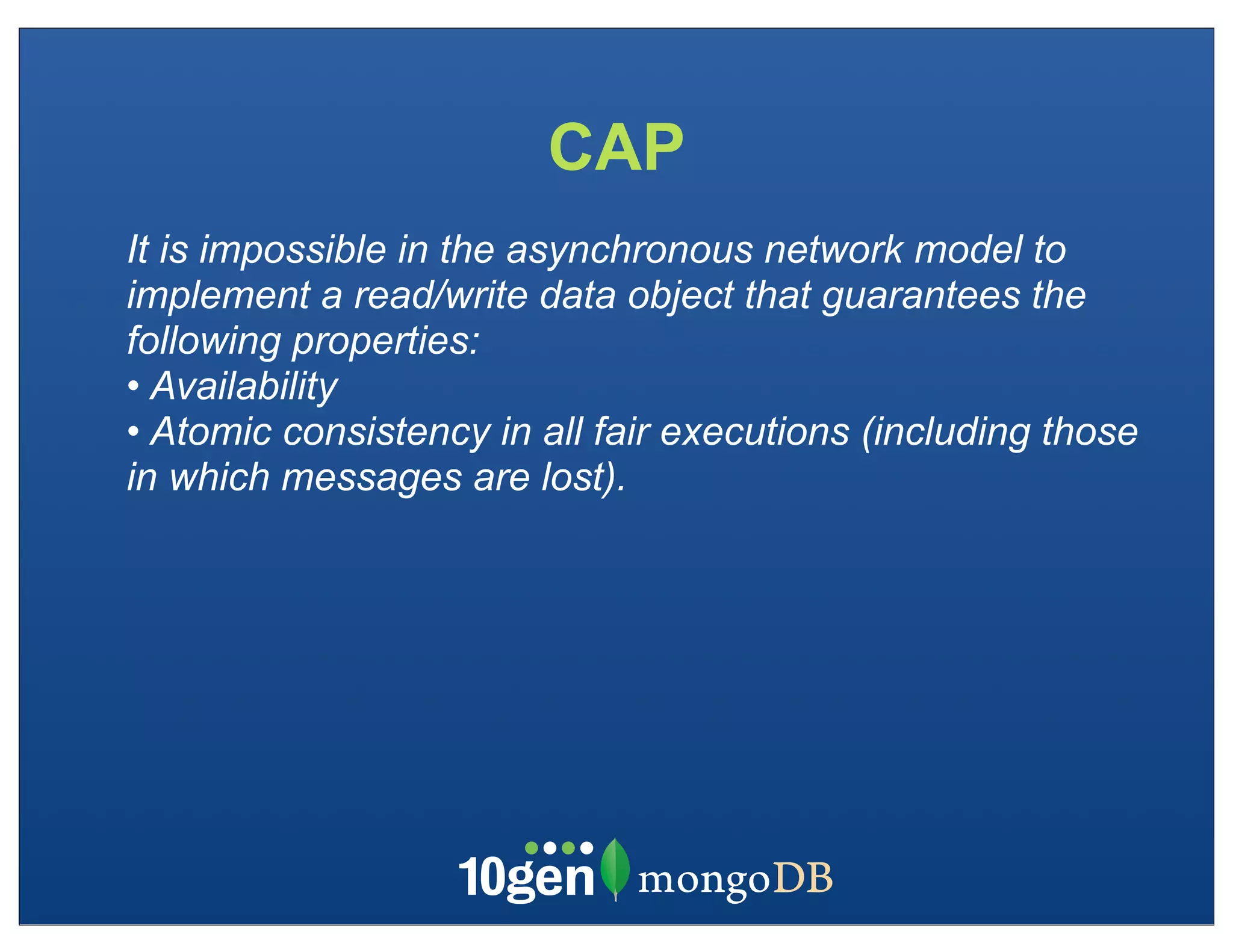 CAP

It is impossible in the asynchronous network model to implement a read/write data object that guarantees the following properties:
• Availability
• Atomic consistency in all fair executions (including those in which messages are lost).

10gen mongoDB